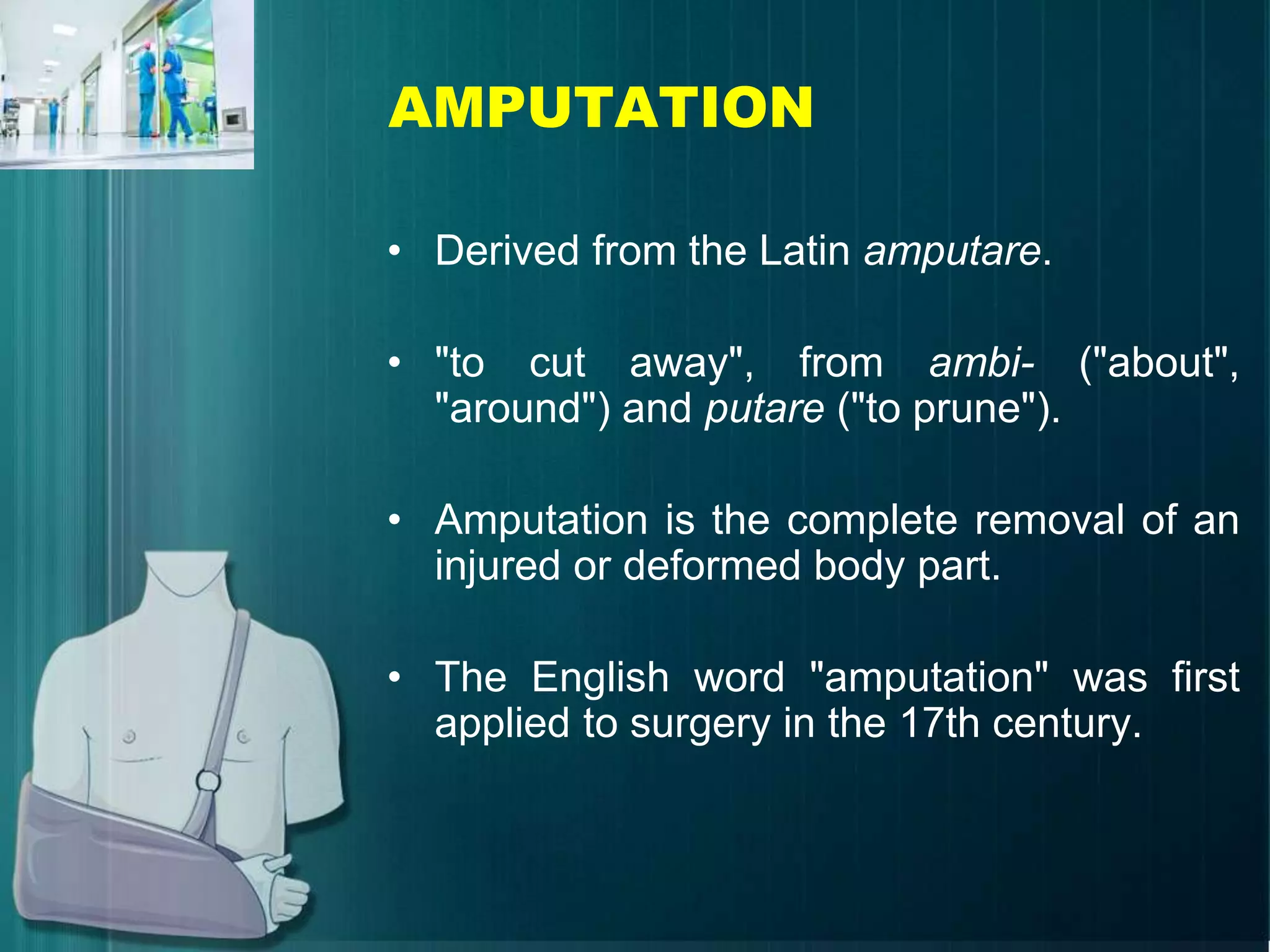 AMPUTATION

• Derived from the Latin amputare.

• "to cut away", from ambi- ("about", "around") and putare ("to prune").

• Amputation is the complete removal of an injured or deformed body part.

• The English word "amputation" was first applied to surgery in the 17th century.